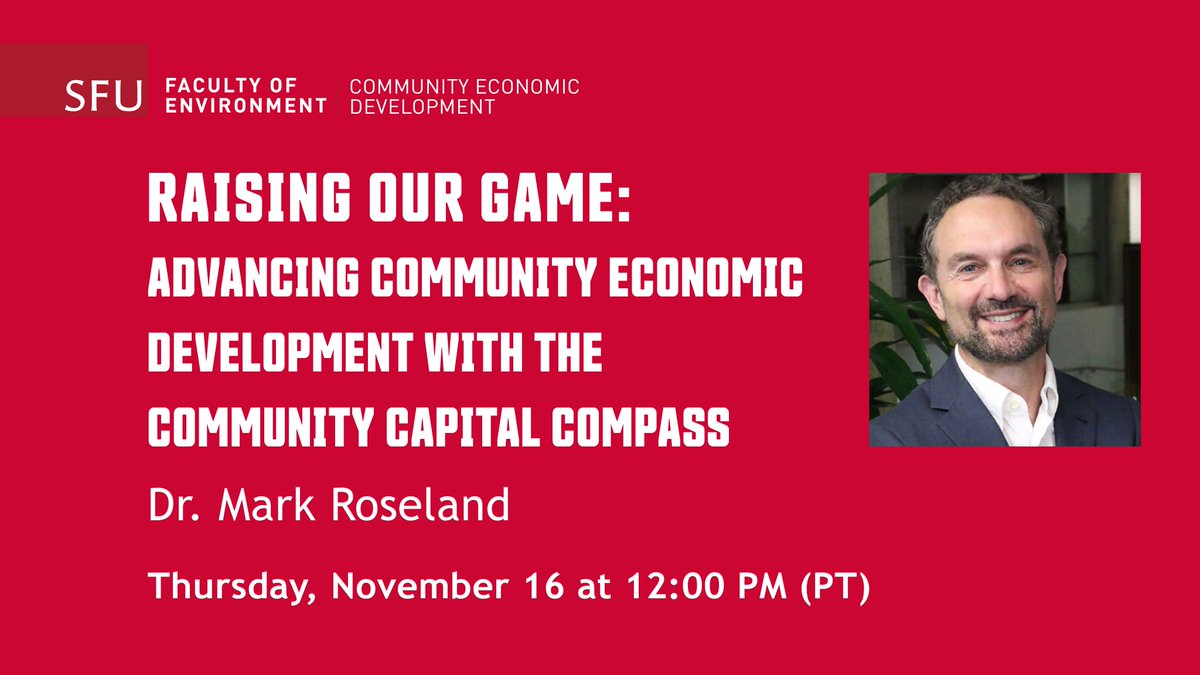 SFU FACULTY OF ENVIRONMENT COMMUNITY ECONOMIC DEVELOPMENT

RAISING OUR GAME:
ADVANCING COMMUNITY ECONOMIC DEVELOPMENT WITH THE COMMUNITY CAPITAL COMPASS

Dr. Mark Roseland

Thursday, November 16 at 12:00 PM (PT)